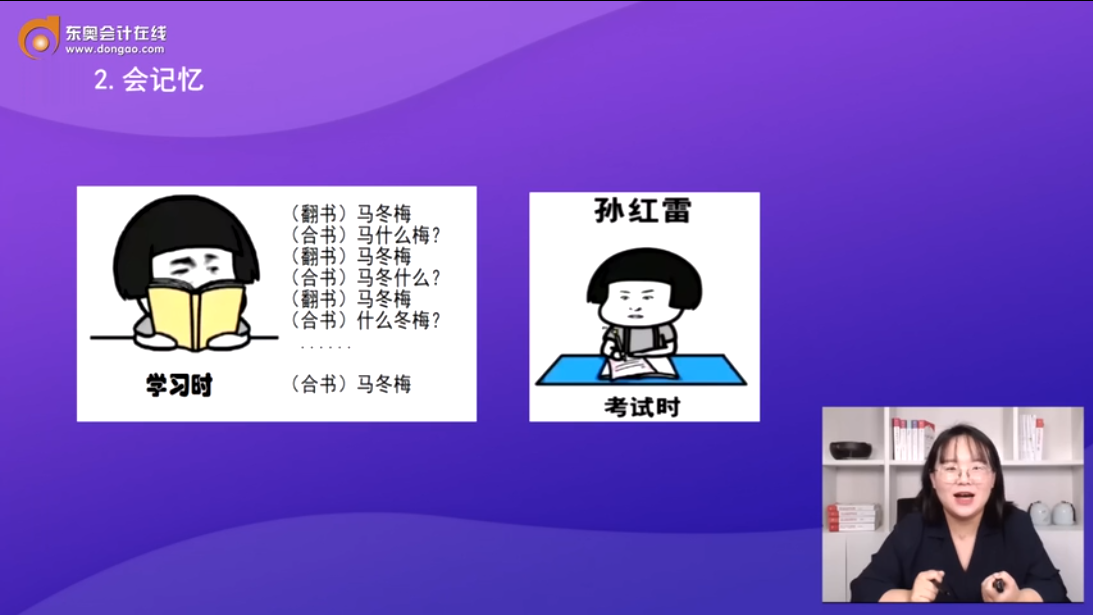 东奥会计在线
www.dongao.com

2. 会记忆

（翻书）马冬梅
（合书）马什么梅？
（翻书）马冬梅
（合书）马冬什么？
（翻书）马冬梅
（合书）什么冬梅？
……
（合书）马冬梅

学习时

孙红雷

考试时